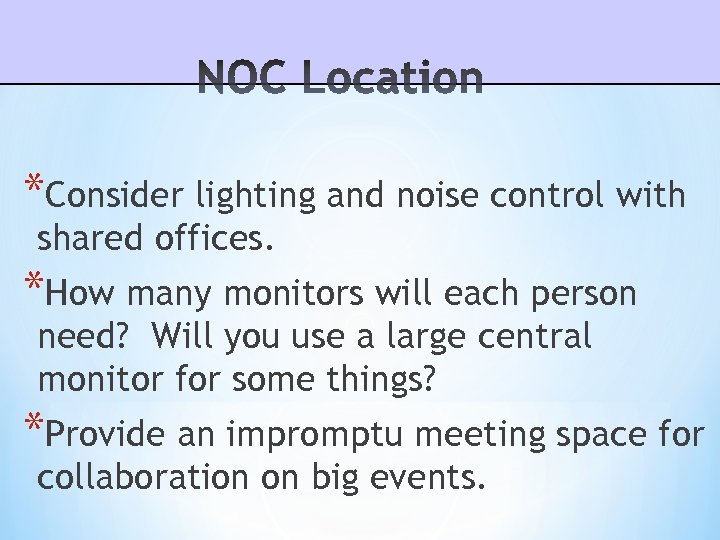 NOC Location

*Consider lighting and noise control with shared offices.

*How many monitors will each person need?  Will you use a large central monitor for some things?

*Provide an impromptu meeting space for collaboration on big events.